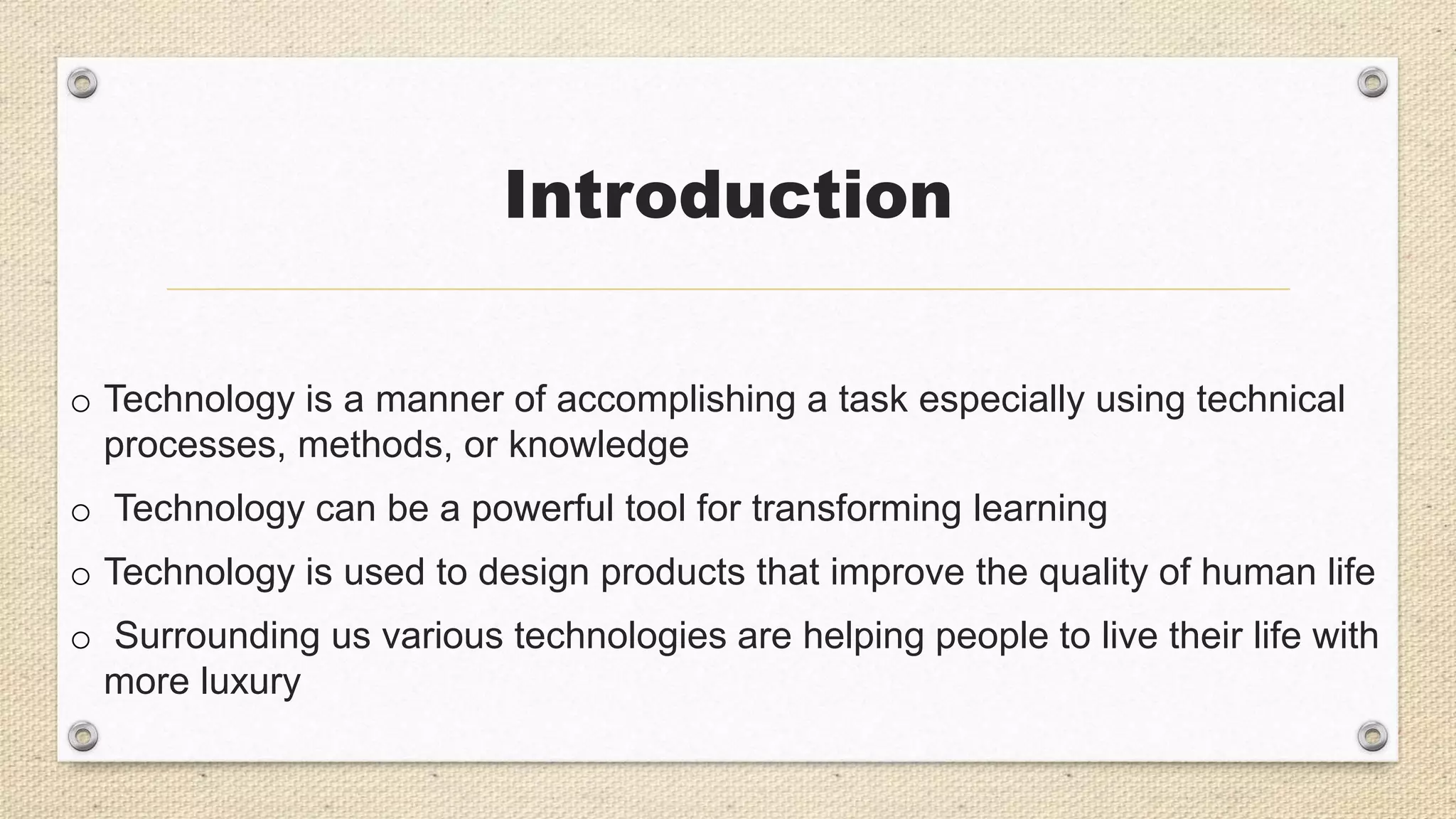 Introduction

o Technology is a manner of accomplishing a task especially using technical processes, methods, or knowledge

o Technology can be a powerful tool for transforming learning

o Technology is used to design products that improve the quality of human life

o Surrounding us various technologies are helping people to live their life with more luxury